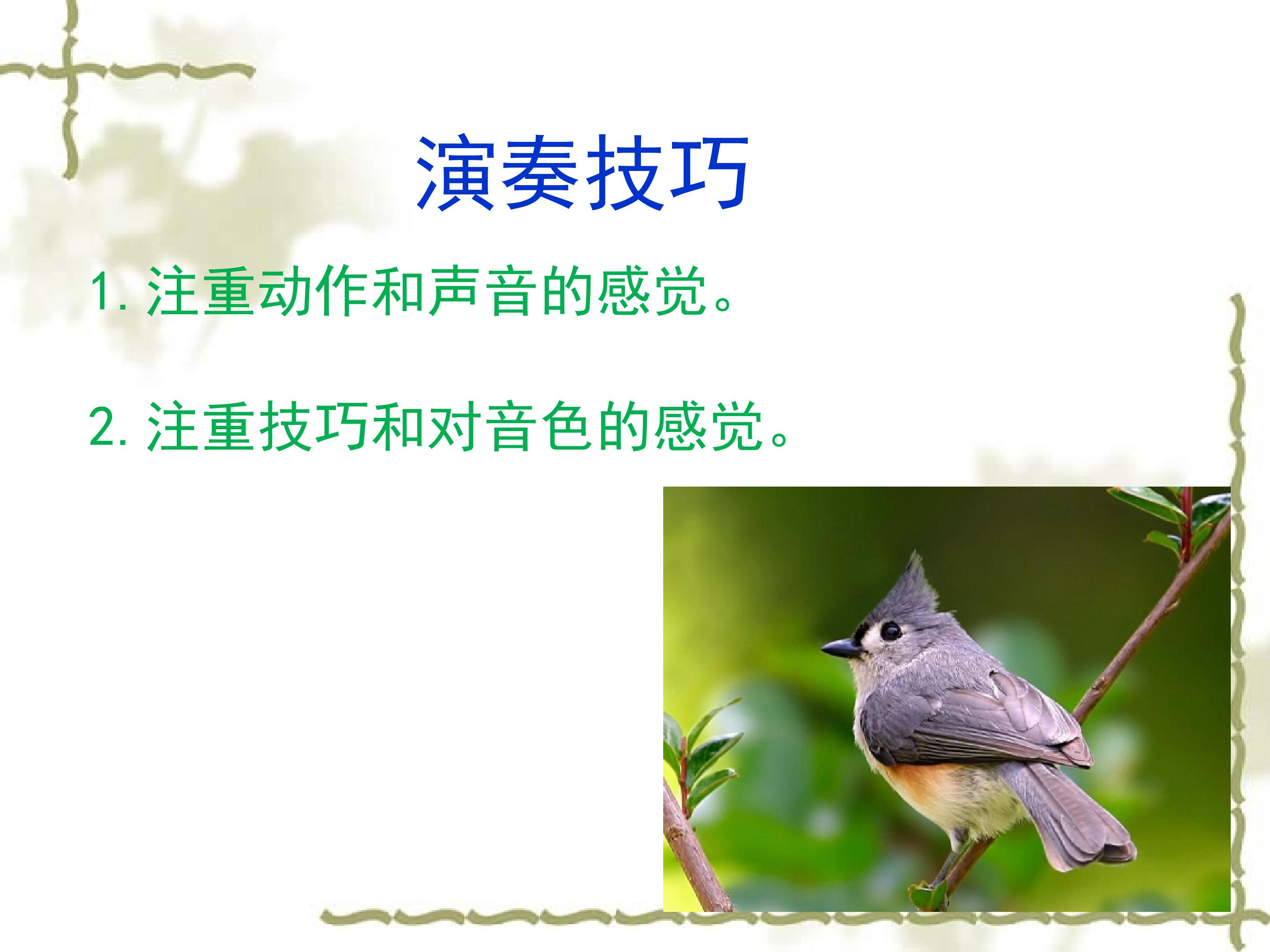 演奏技巧

1. 注重动作和声音的感觉。

2. 注重技巧和对音色的感觉。